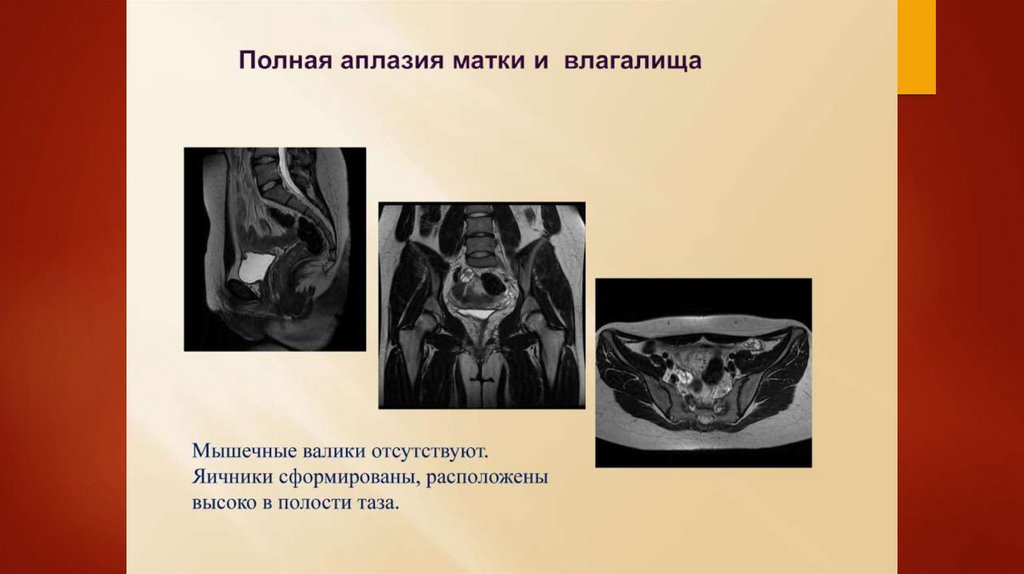 Полная аплазия матки и  влагалища

Мышечные валики отсутствуют. Яичники сформированы, расположены высоко в полости таза.